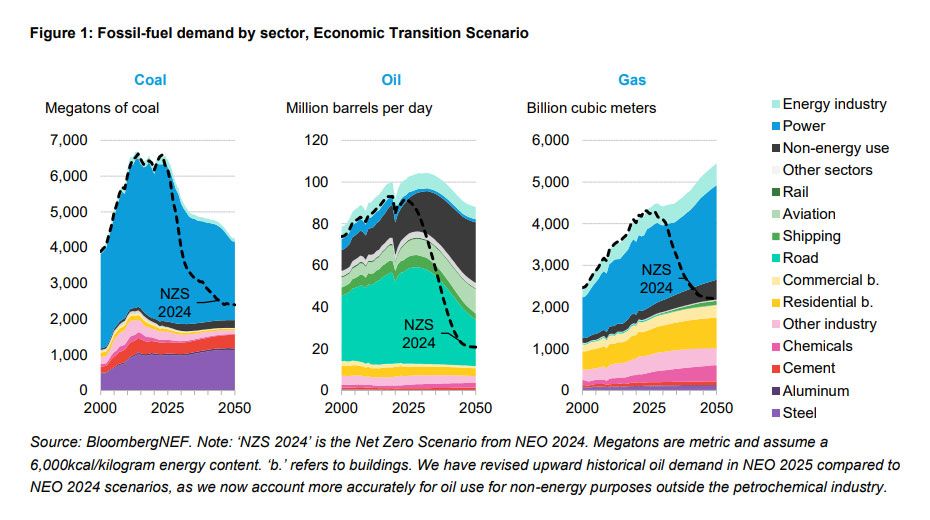 Figure 1: Fossil-fuel demand by sector, Economic Transition Scenario

Coal

Megatons of coal

7,000
6,000
5,000
4,000
3,000
2,000
1,000
0

NZS 2024

2000 2025 2050

Oil

Million barrels per day

120
100
80
60
40
20
0

NZS 2024

2000 2025 2050

Gas

Billion cubic meters

6,000
5,000
4,000
3,000
2,000
1,000
0

NZS 2024

2000 2025 2050

Energy industry
Power
Non-energy use
Other sectors
Rail
Aviation
Shipping
Road
Commercial b.
Residential b.
Other industry
Chemicals
Cement
Aluminum
Steel

Source: BloombergNEF. Note: 'NZS 2024' is the Net Zero Scenario from NEO 2024. Megatons are metric and assume a 6,000kcal/kilogram energy content. 'b.' refers to buildings. We have revised upward historical oil demand in NEO 2025 compared to NEO 2024 scenarios, as we now account more accurately for oil use for non-energy purposes outside the petrochemical industry.